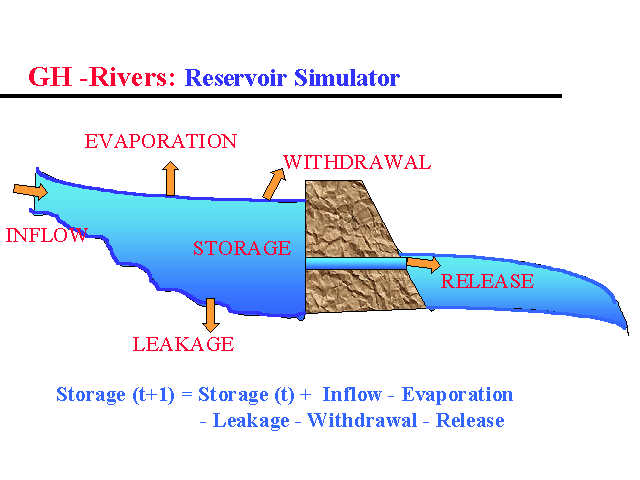 GH -Rivers: Reservoir Simulator

EVAPORATION

WITHDRAWAL

INFLOW

STORAGE

RELEASE

LEAKAGE

Storage (t+1) = Storage (t) + Inflow - Evaporation - Leakage - Withdrawal - Release